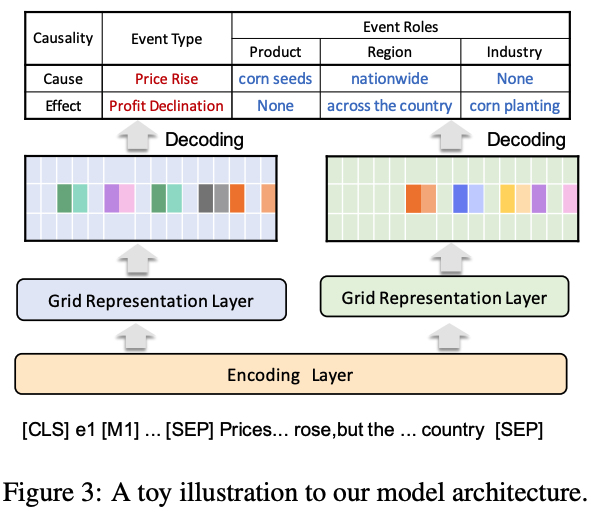 | Causality | Event Type | Event Roles | | |
|---|---|---|---|---|
| | | Product | Region | Industry |
| Cause | Price Rise | corn seeds | nationwide | None |
| Effect | Profit Declination | None | across the country | corn planting |

Decoding

Decoding

Grid Representation Layer

Grid Representation Layer

Encoding Layer

[CLS] e1 [M1] ... [SEP] Prices... rose,but the ... country [SEP]

Figure 3: A toy illustration to our model architecture.